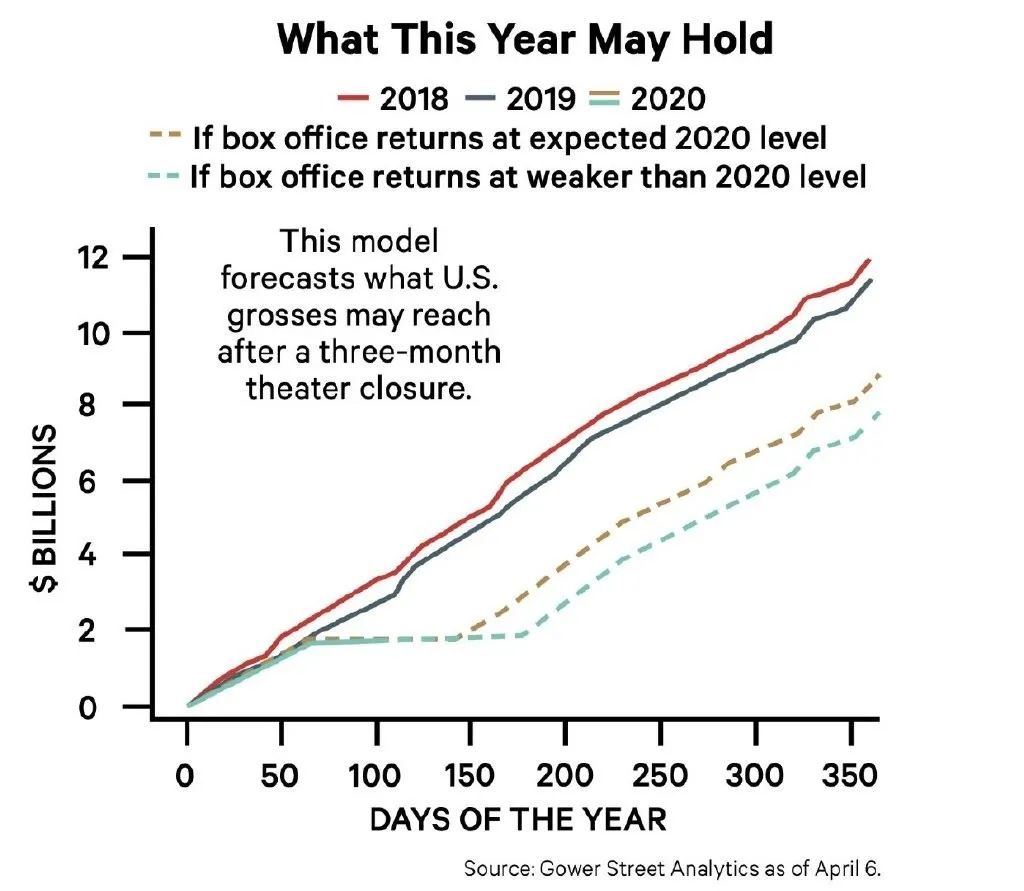 What This Year May Hold

2018 2019 2020
If box office returns at expected 2020 level
If box office returns at weaker than 2020 level

This model forecasts what U.S. grosses may reach after a three-month theater closure.

$ BILLIONS
12
10
8
6
4
2
0

0 50 100 150 200 250 300 350
DAYS OF THE YEAR

Source: Gower Street Analytics as of April 6.